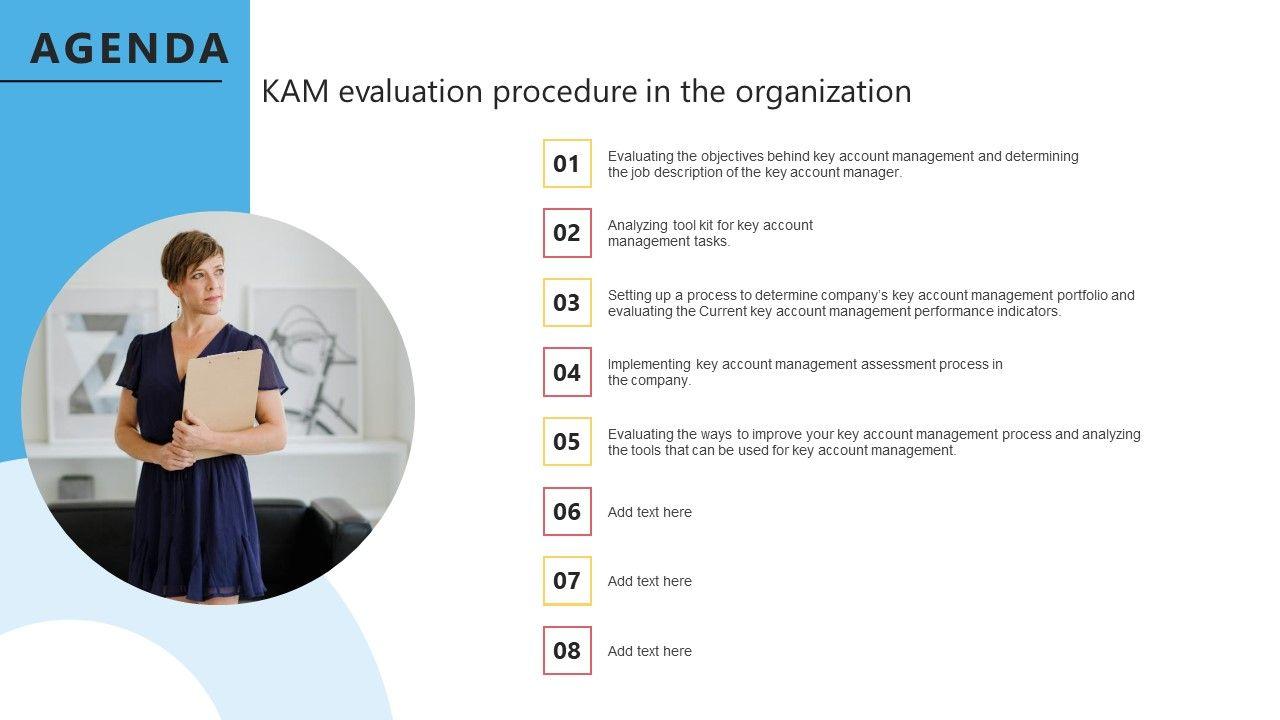 AGENDA

KAM evaluation procedure in the organization

01

Evaluating the objectives behind key account management and determining the job description of the key account manager.

02

Analyzing tool kit for key account management tasks.

03

Setting up a process to determine company's key account management portfolio and evaluating the Current key account management performance indicators.

04

Implementing key account management assessment process in the company.

05

Evaluating the ways to improve your key account management process and analyzing the tools that can be used for key account management.

06

Add text here

07

Add text here

08

Add text here